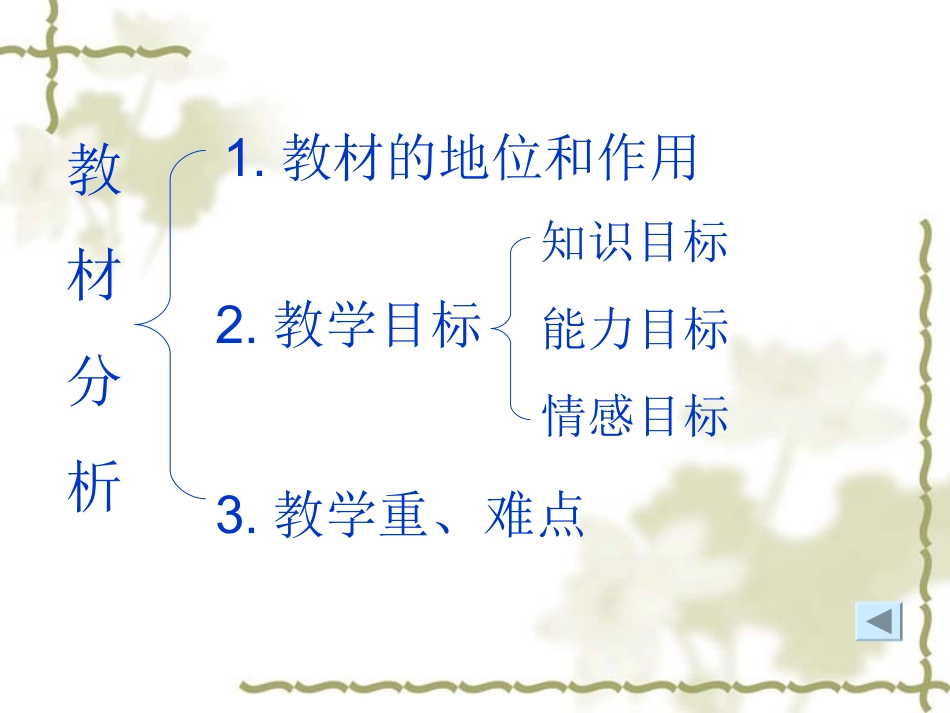 教材分析

1. 教材的地位和作用

2. 教学目标

知识目标

能力目标

情感目标

3. 教学重、难点